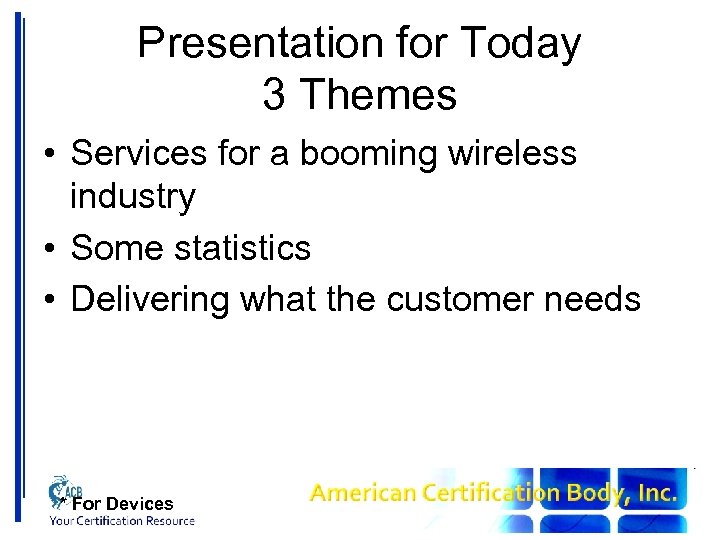 Presentation for Today
3 Themes

• Services for a booming wireless industry
• Some statistics
• Delivering what the customer needs

ACB For Devices
Your Certification Resource

American Certification Body, Inc.